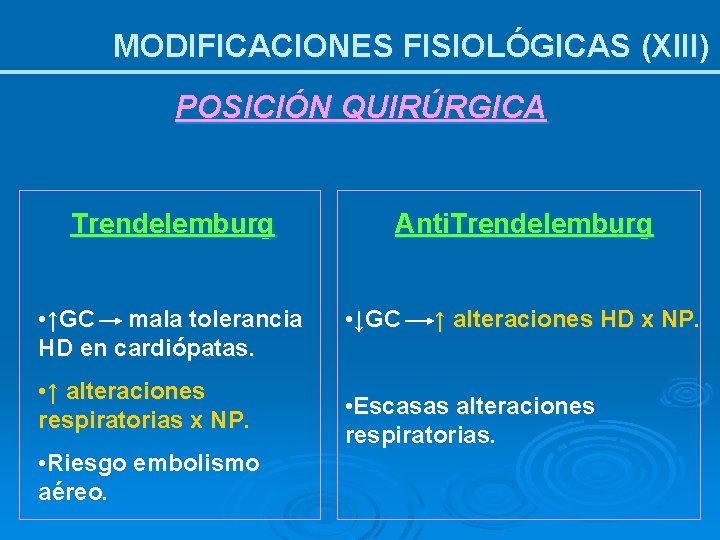 MODIFICACIONES FISIOLÓGICAS (XIII)

POSICIÓN QUIRÚRGICA

Trendelemburg

•↑GC → mala tolerancia HD en cardiópatas.

•↑ alteraciones respiratorias x NP.

•Riesgo embolismo aéreo.

AntiTrendelemburg

•↓GC → ↑ alteraciones HD x NP.

•Escasas alteraciones respiratorias.